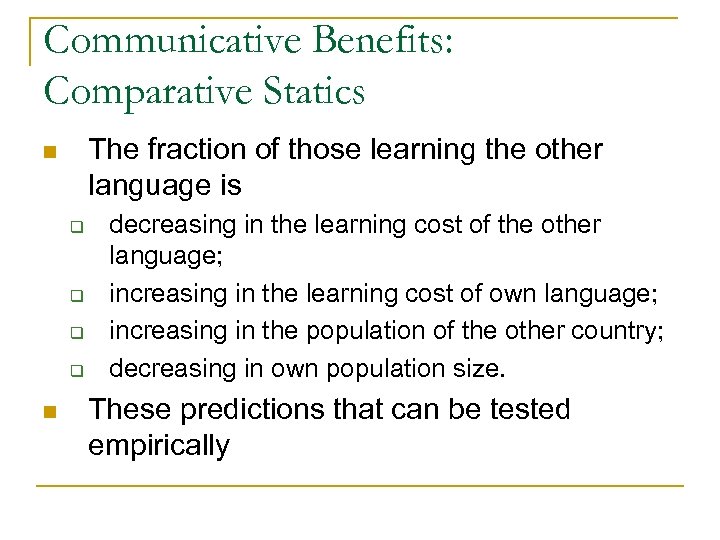 Communicative Benefits: Comparative Statics

The fraction of those learning the other language is

decreasing in the learning cost of the other language;

increasing in the learning cost of own language;

increasing in the population of the other country;

decreasing in own population size.

These predictions that can be tested empirically